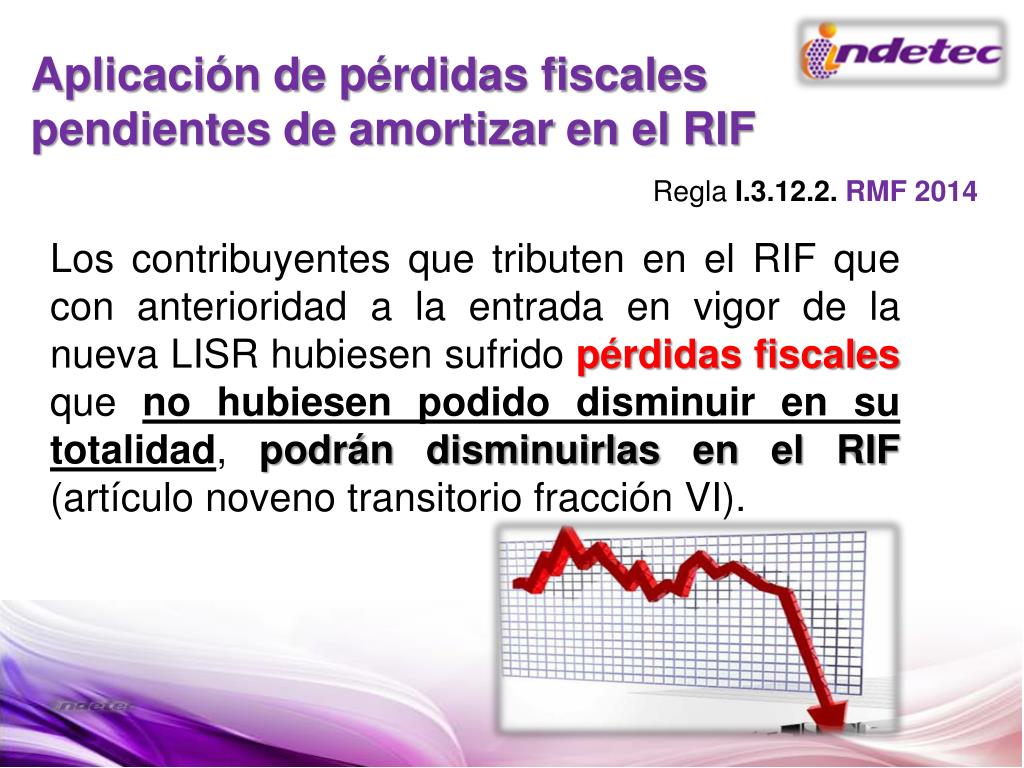 Aplicación de pérdidas fiscales pendientes de amortizar en el RIF

indetec

Regla I.3.12.2. RMF 2014

Los contribuyentes que tributen en el RIF que con anterioridad a la entrada en vigor de la nueva LISR hubiesen sufrido pérdidas fiscales que no hubiesen podido disminuir en su totalidad, podrán disminuirlas en el RIF (artículo noveno transitorio fracción VI).

indetec